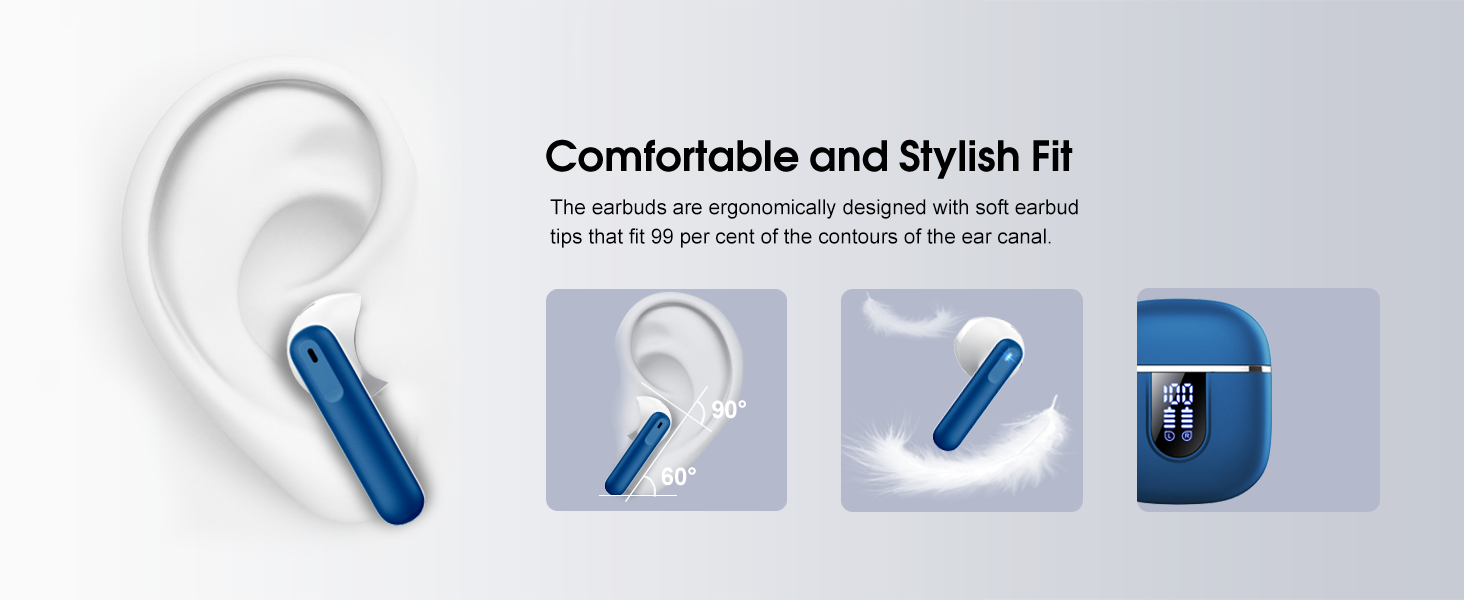 Comfortable and Stylish Fit

The earbuds are ergonomically designed with soft earbud tips that fit 99 per cent of the contours of the ear canal.

90°

60°

100

L R